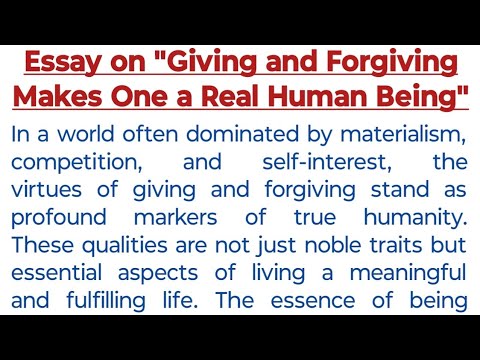 Essay on "Giving and Forgiving Makes One a Real Human Being"

In a world often dominated by materialism, competition, and self-interest, the virtues of giving and forgiving stand as profound markers of true humanity. These qualities are not just noble traits but essential aspects of living a meaningful and fulfilling life. The essence of being